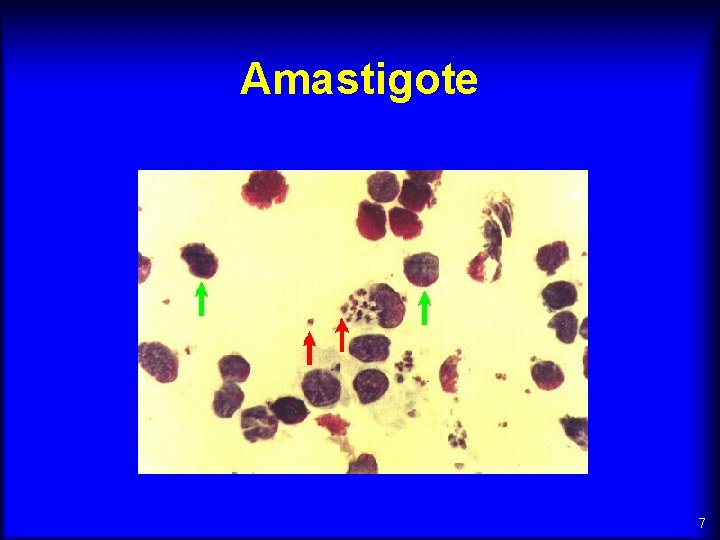 Amastigote

7